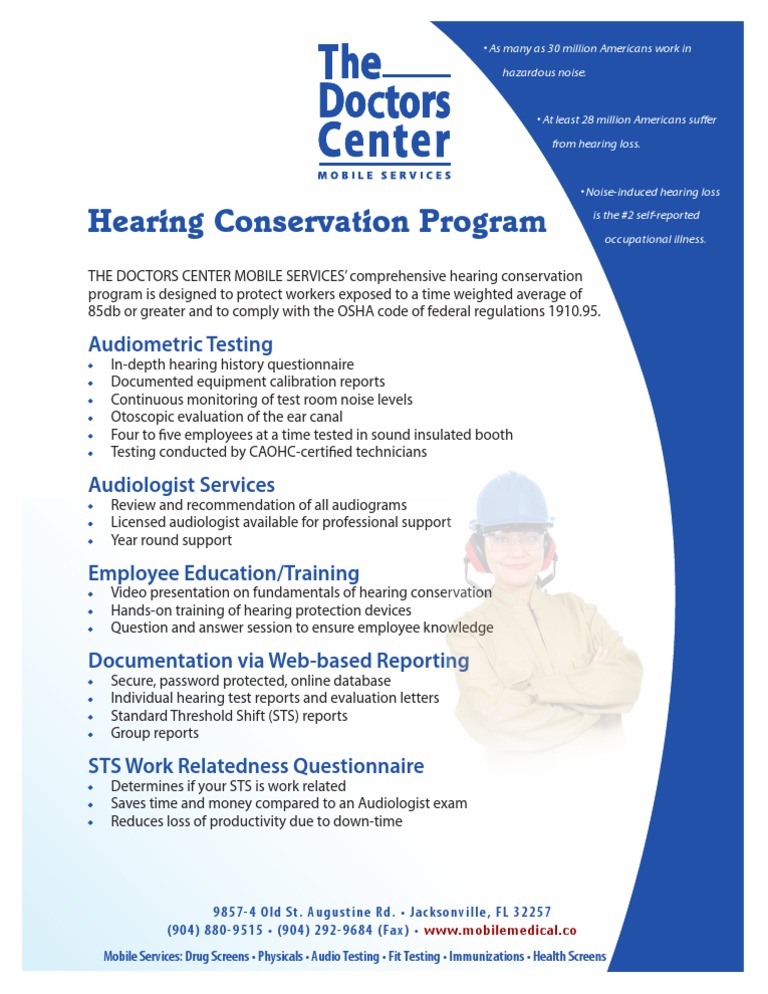 The Doctors Center
MOBILE SERVICES

• As many as 30 million Americans work in hazardous noise.

• At least 28 million Americans suffer from hearing loss.

• Noise-induced hearing loss is the #2 self-reported occupational illness.

Hearing Conservation Program

THE DOCTORS CENTER MOBILE SERVICES' comprehensive hearing conservation program is designed to protect workers exposed to a time weighted average of 85db or greater and to comply with the OSHA code of federal regulations 1910.95.

Audiometric Testing
• In-depth hearing history questionnaire
• Documented equipment calibration reports
• Continuous monitoring of test room noise levels
• Otoscopic evaluation of the ear canal
• Four to five employees at a time tested in sound insulated booth
• Testing conducted by CAOHC-certified technicians

Audiologist Services
• Review and recommendation of all audiograms
• Licensed audiologist available for professional support
• Year round support

Employee Education/Training
• Video presentation on fundamentals of hearing conservation
• Hands-on training of hearing protection devices
• Question and answer session to ensure employee knowledge

Documentation via Web-based Reporting
• Secure, password protected, online database
• Individual hearing test reports and evaluation letters
• Standard Threshold Shift (STS) reports
• Group reports

STS Work Relatedness Questionnaire
• Determines if your STS is work related
• Saves time and money compared to an Audiologist exam
• Reduces loss of productivity due to down-time

9857-4 Old St. Augustine Rd. • Jacksonville, FL 32257
(904) 880-9515 • (904) 292-9684 (Fax) • www.mobilemedical.co

Mobile Services: Drug Screens • Physicals • Audio Testing • Fit Testing • Immunizations • Health Screens